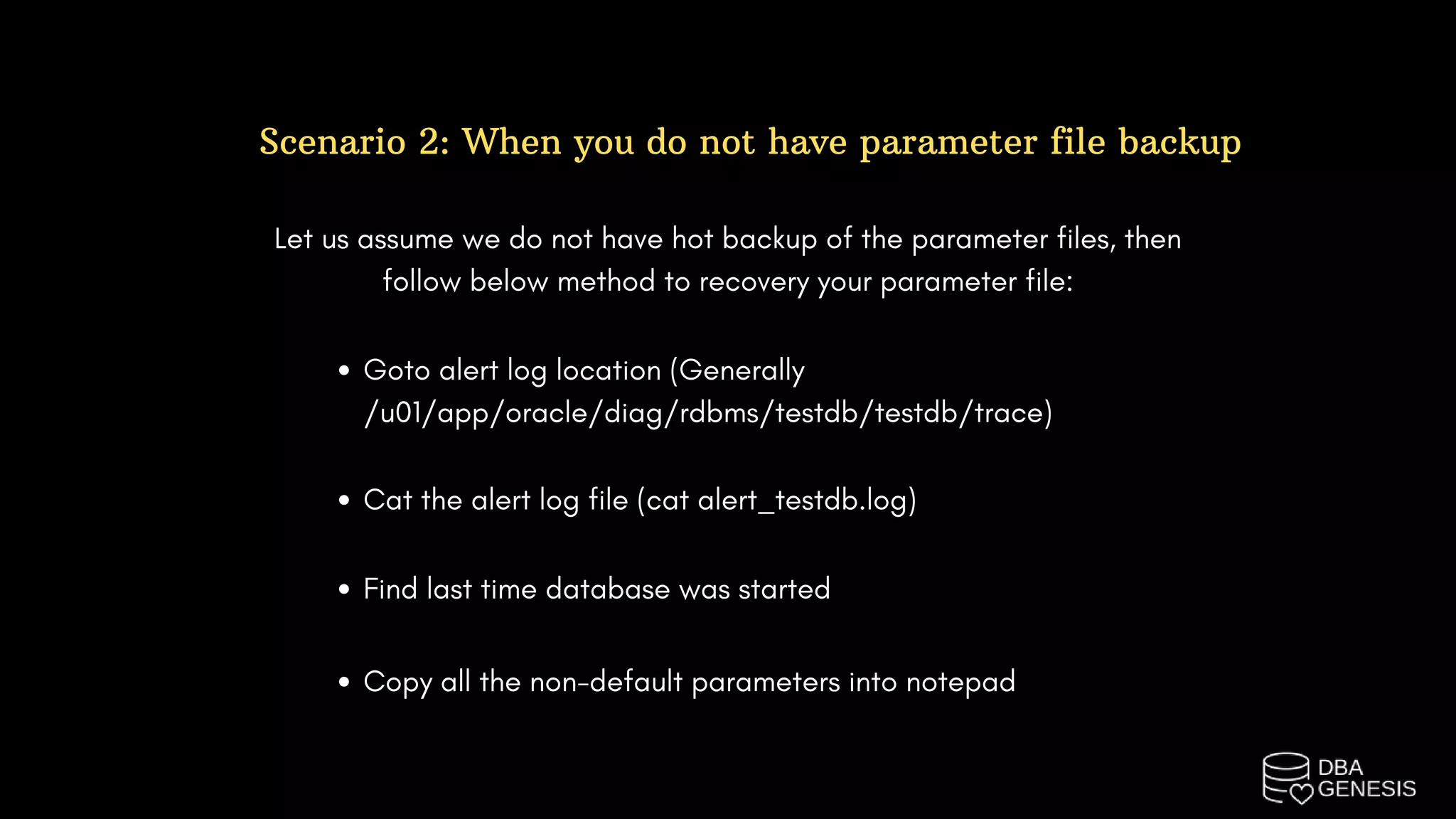 Scenario 2: When you do not have parameter file backup

Let us assume we do not have hot backup of the parameter files, then follow below method to recovery your parameter file:

• Goto alert log location (Generally /u01/app/oracle/diag/rdbms/testdb/testdb/trace)

• Cat the alert log file (cat alert_testdb.log)

• Find last time database was started

• Copy all the non-default parameters into notepad

DBA GENESIS